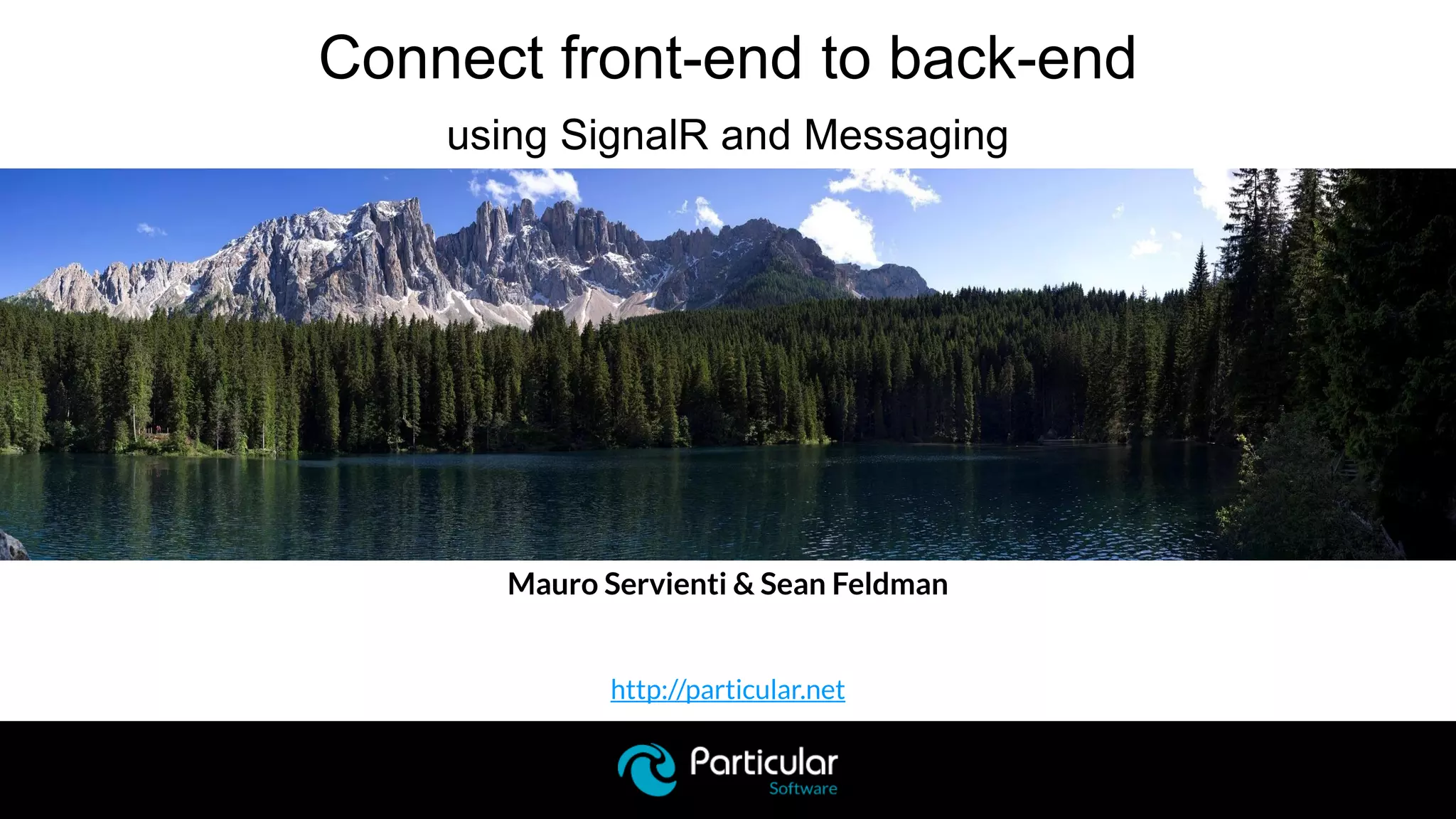 Connect front-end to back-end

using SignalR and Messaging

Mauro Servienti & Sean Feldman

http://particular.net

Particular
Software